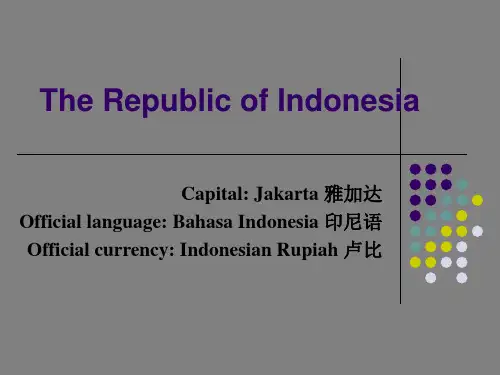 The Republic of Indonesia

Capital: Jakarta 雅加达
Official language: Bahasa Indonesia 印尼语
Official currency: Indonesian Rupiah 卢比